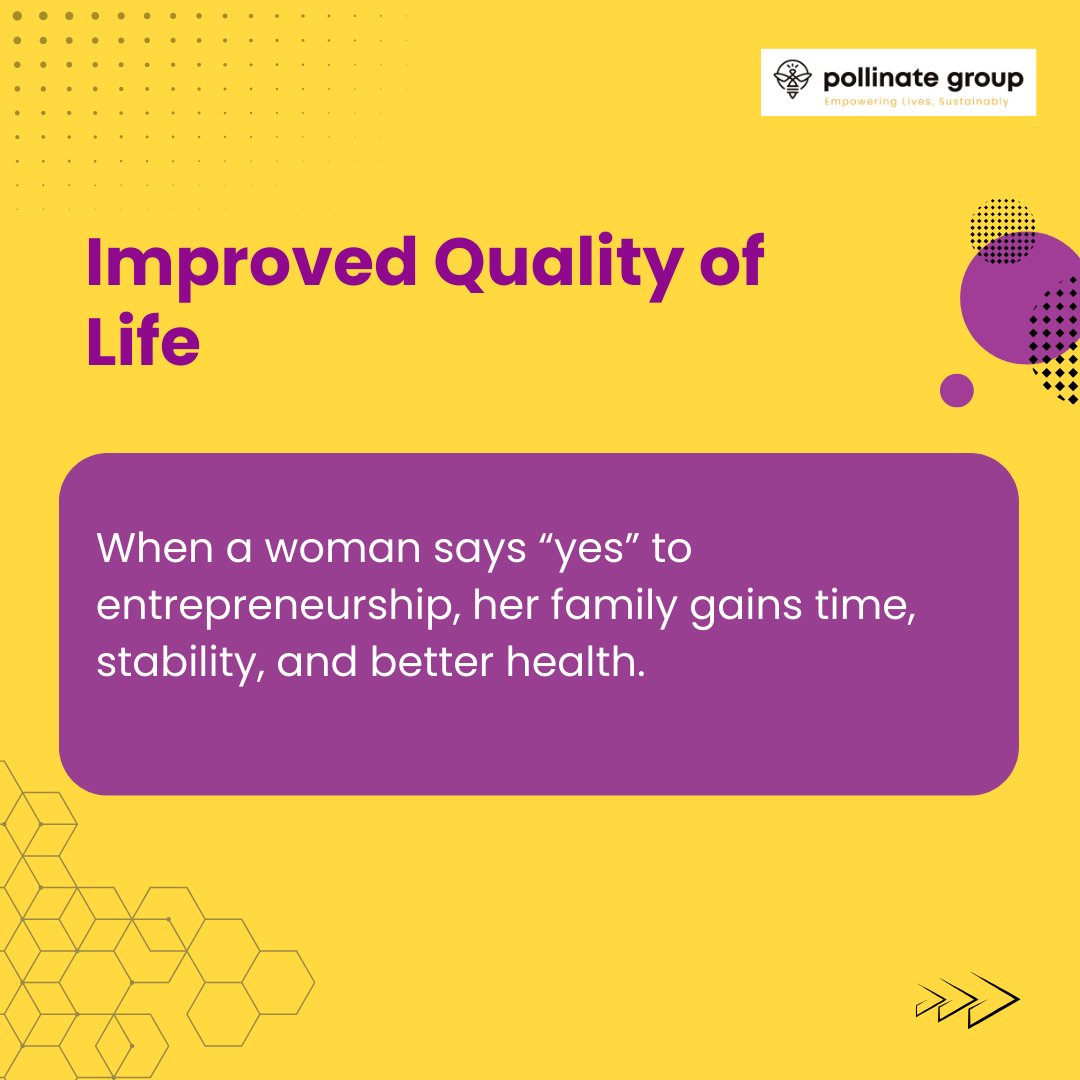 pollinate group
Empowering Lives, Sustainably

Improved Quality of Life

When a woman says “yes” to entrepreneurship, her family gains time, stability, and better health.